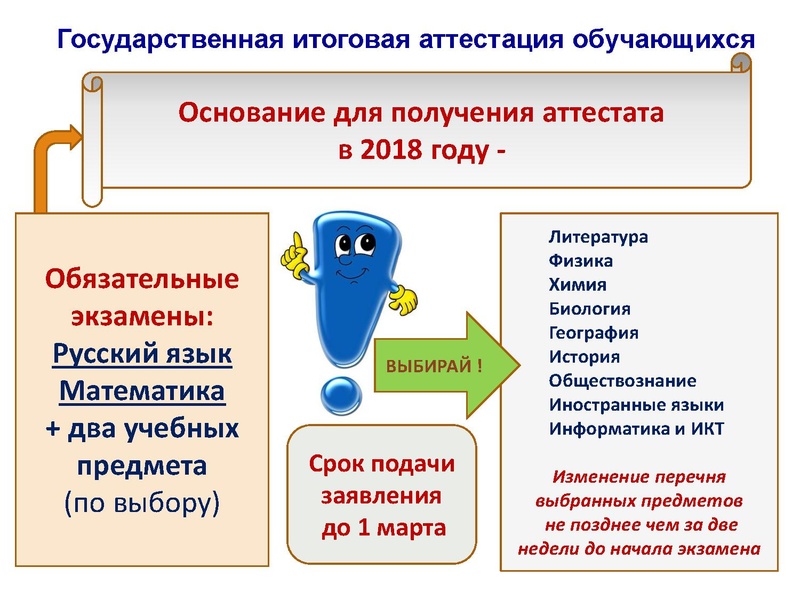 Государственная итоговая аттестация обучающихся

Основание для получения аттестата в 2018 году -

Обязательные экзамены:
Русский язык
Математика
+ два учебных предмета
(по выбору)

ВЫБИРАЙ !

Срок подачи заявления до 1 марта

Литература
Физика
Химия
Биология
География
История
Обществознание
Иностранные языки
Информатика и ИКТ

Изменение перечня выбранных предметов не позднее чем за две недели до начала экзамена